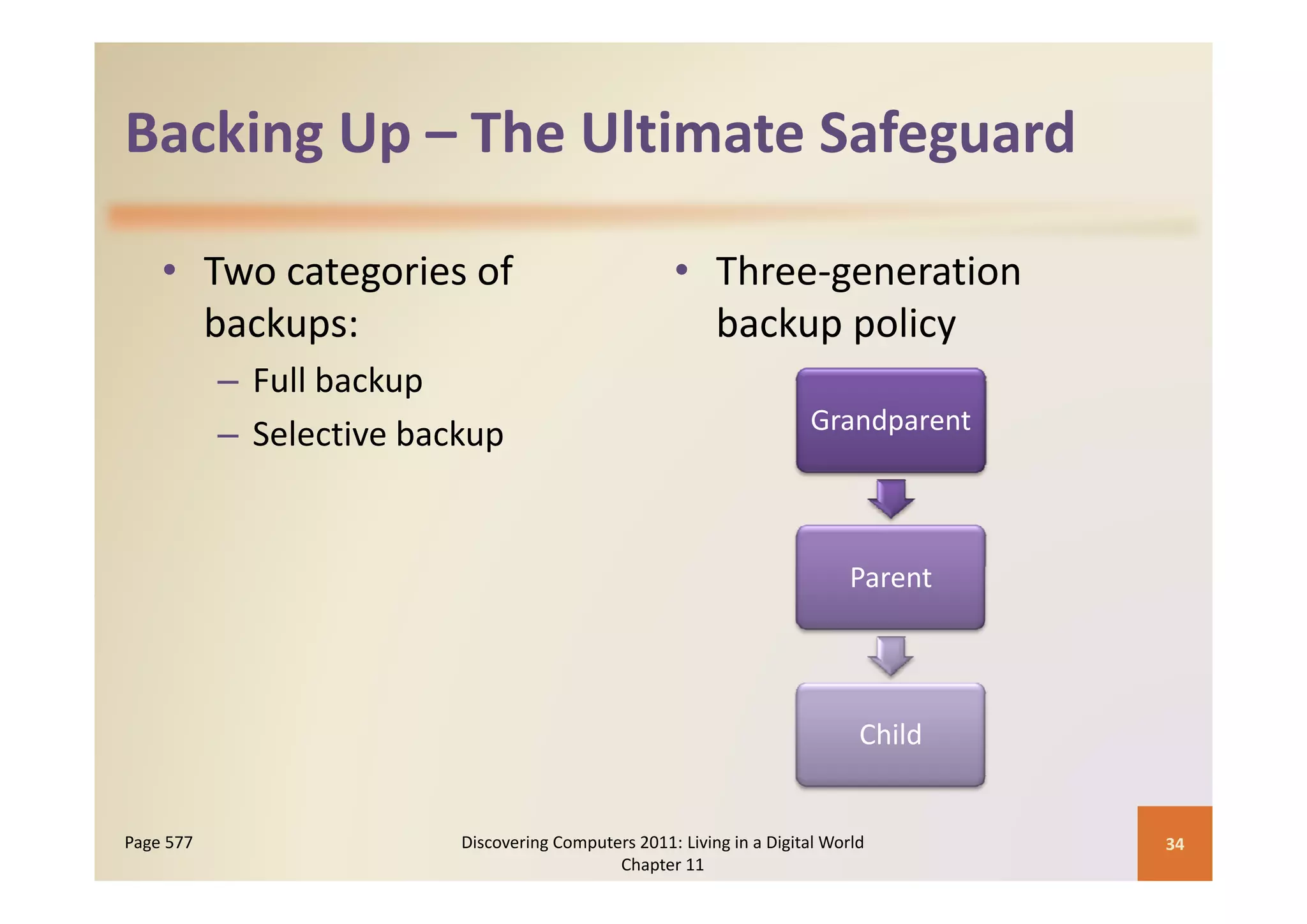 Backing Up – The Ultimate Safeguard

• Two categories of backups:
– Full backup
– Selective backup

• Three-generation backup policy

Grandparent

Parent

Child

Page 577

Discovering Computers 2011: Living in a Digital World
Chapter 11

34